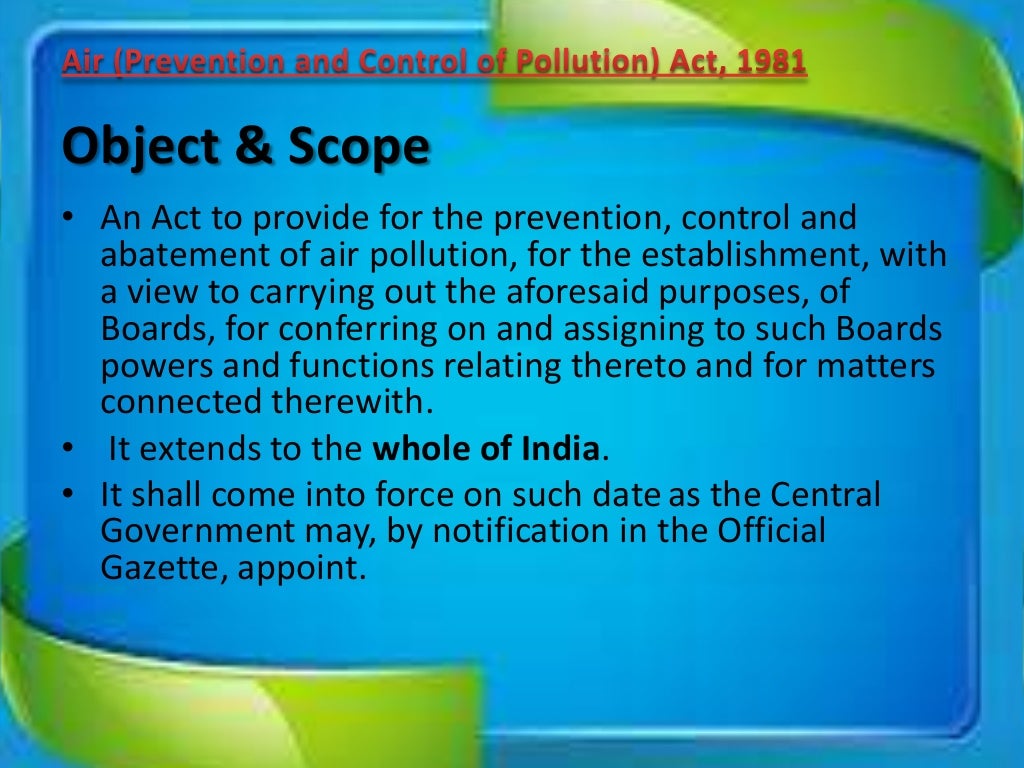 Air (Prevention and Control of Pollution) Act, 1981

Object & Scope

• An Act to provide for the prevention, control and abatement of air pollution, for the establishment, with a view to carrying out the aforesaid purposes, of Boards, for conferring on and assigning to such Boards powers and functions relating thereto and for matters connected therewith.
• It extends to the whole of India.
• It shall come into force on such date as the Central Government may, by notification in the Official Gazette, appoint.